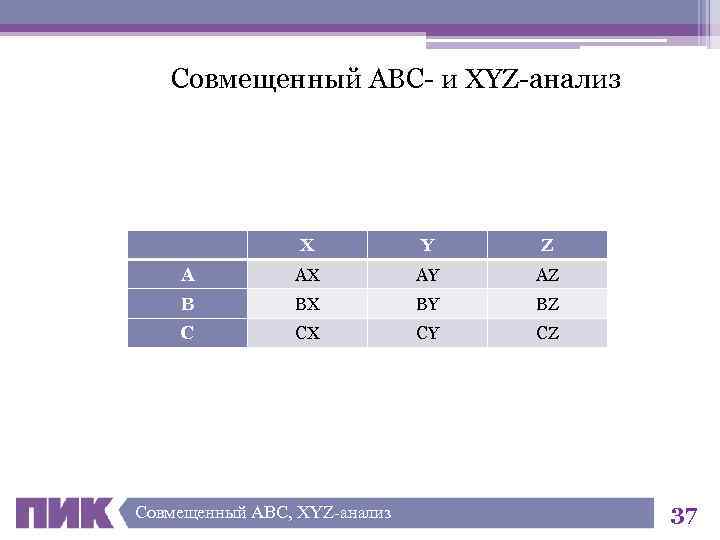 Совмещенный ABC- и XYZ-анализ

|  | X | Y | Z |
|---|---|---|---|
| A | AX | AY | AZ |
| B | BX | BY | BZ |
| C | CX | CY | CZ |

ПИК Совмещенный ABC, XYZ-анализ 37